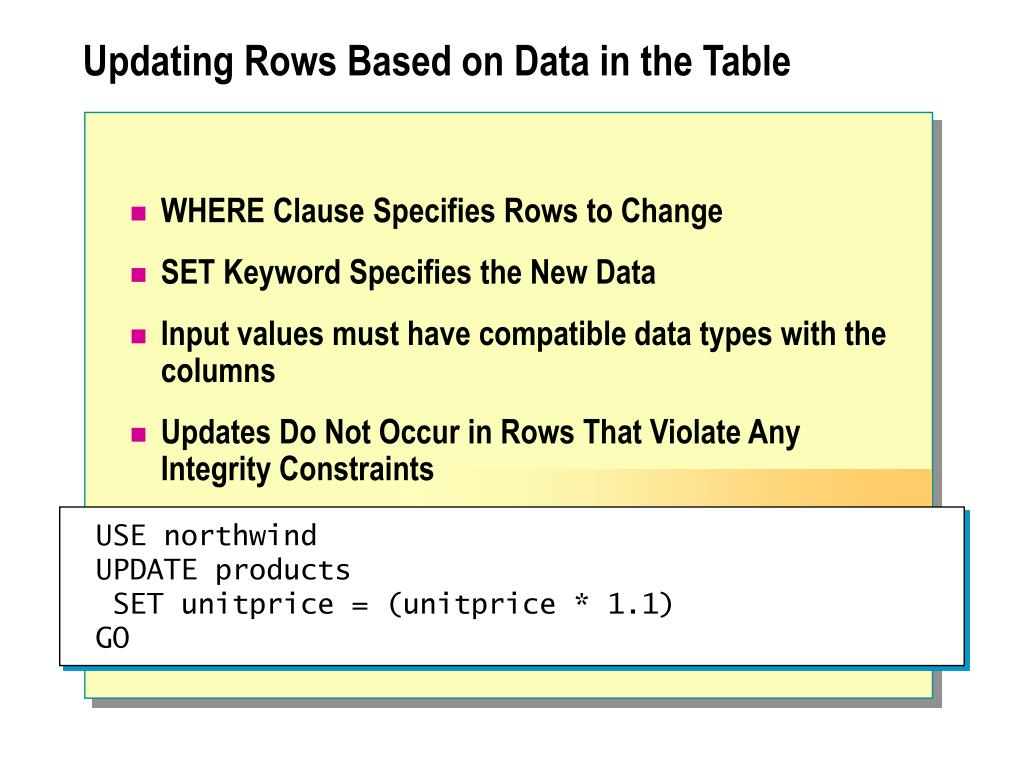 Updating Rows Based on Data in the Table

WHERE Clause Specifies Rows to Change

SET Keyword Specifies the New Data

Input values must have compatible data types with the columns

Updates Do Not Occur in Rows That Violate Any Integrity Constraints

USE northwind
UPDATE products
 SET unitprice = (unitprice * 1.1)
GO